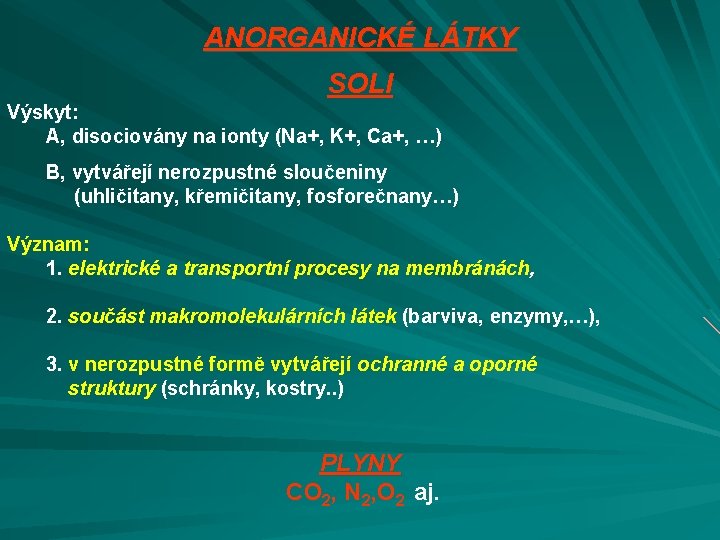 ANORGANICKÉ LÁTKY

SOLI

Výskyt:
A, disociovány na ionty (Na+, K+, Ca+, …)

B, vytvářejí nerozpustné sloučeniny (uhličitany, křemičitany, fosforečnany…)

Význam:
1. elektrické a transportní procesy na membránách,

2. součást makromolekulárních látek (barviva, enzymy,…),

3. v nerozpustné formě vytvářejí ochranné a oporné struktury (schránky, kostry..)

PLYNY

$CO_2$, $N_2$,$O_2$ aj.